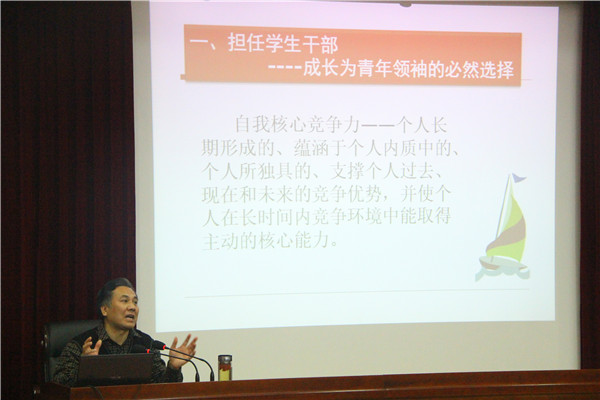 一、担任学生干部
----成长为青年领袖的必然选择

自我核心竞争力——个人长期形成的、蕴涵于个人内质中的、个人所独具的、支撑个人过去、现在和未来的竞争优势，并使个人在长时间内竞争环境中能取得主动的核心能力。